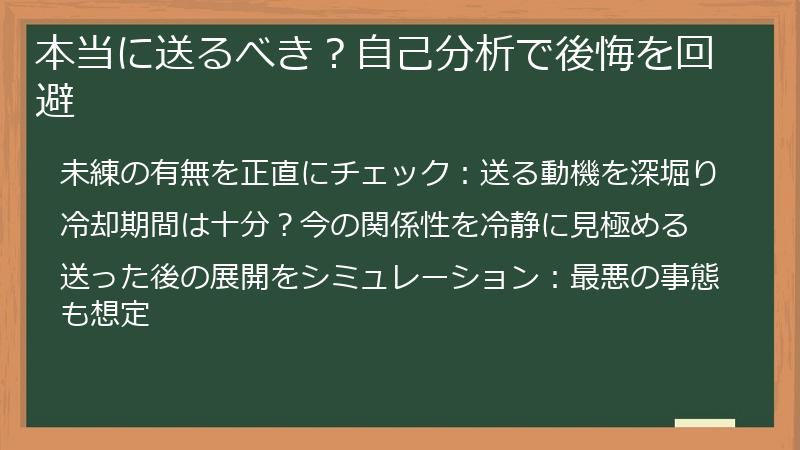 本当に送るべき？自己分析で後悔を回避

未練の有無を正直にチェック：送る動機を深堀り

冷却期間は十分？今の関係性を冷静に見極める

送った後の展開をシミュレーション：最悪の事態も想定